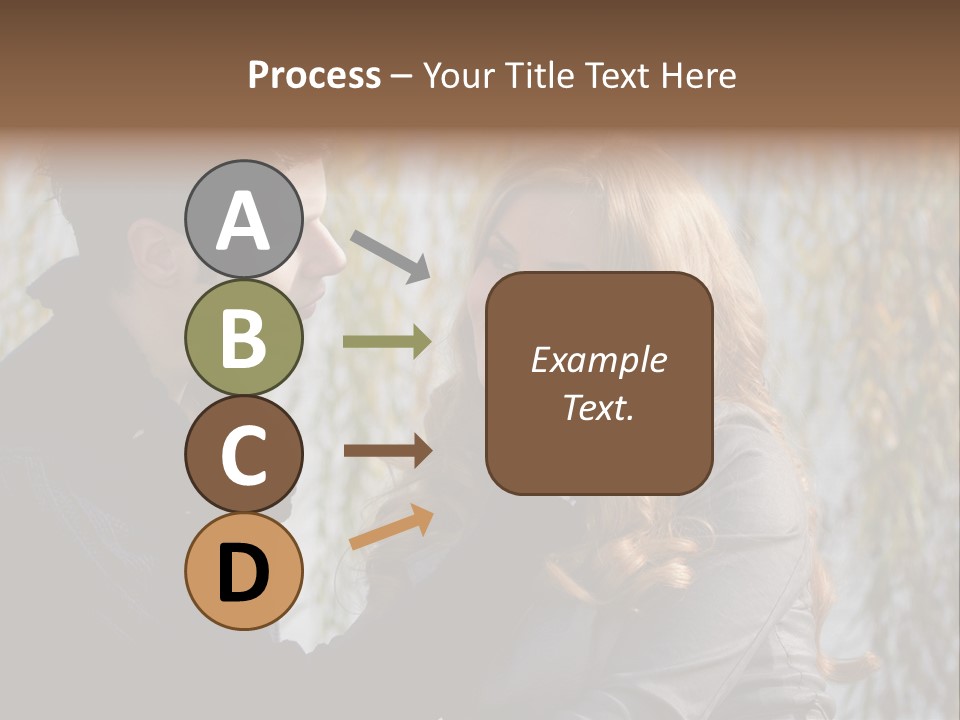 Process – Your Title Text Here

A

B

C

D

Example Text.